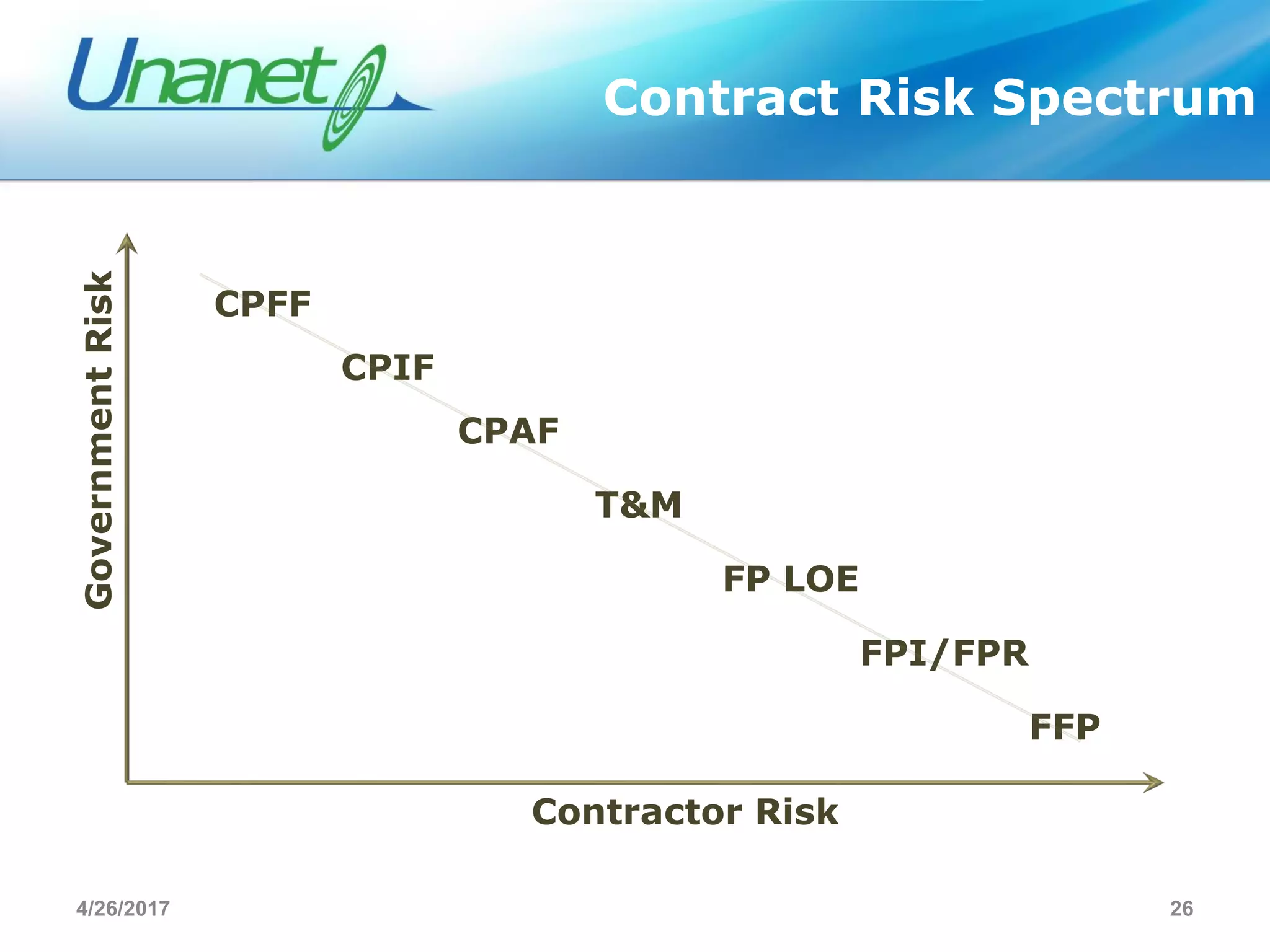 Unanet

Contract Risk Spectrum

Government Risk

CPFF

CPIF

CPAF

T&M

FP LOE

FPI/FPR

FFP

Contractor Risk

4/26/2017

26